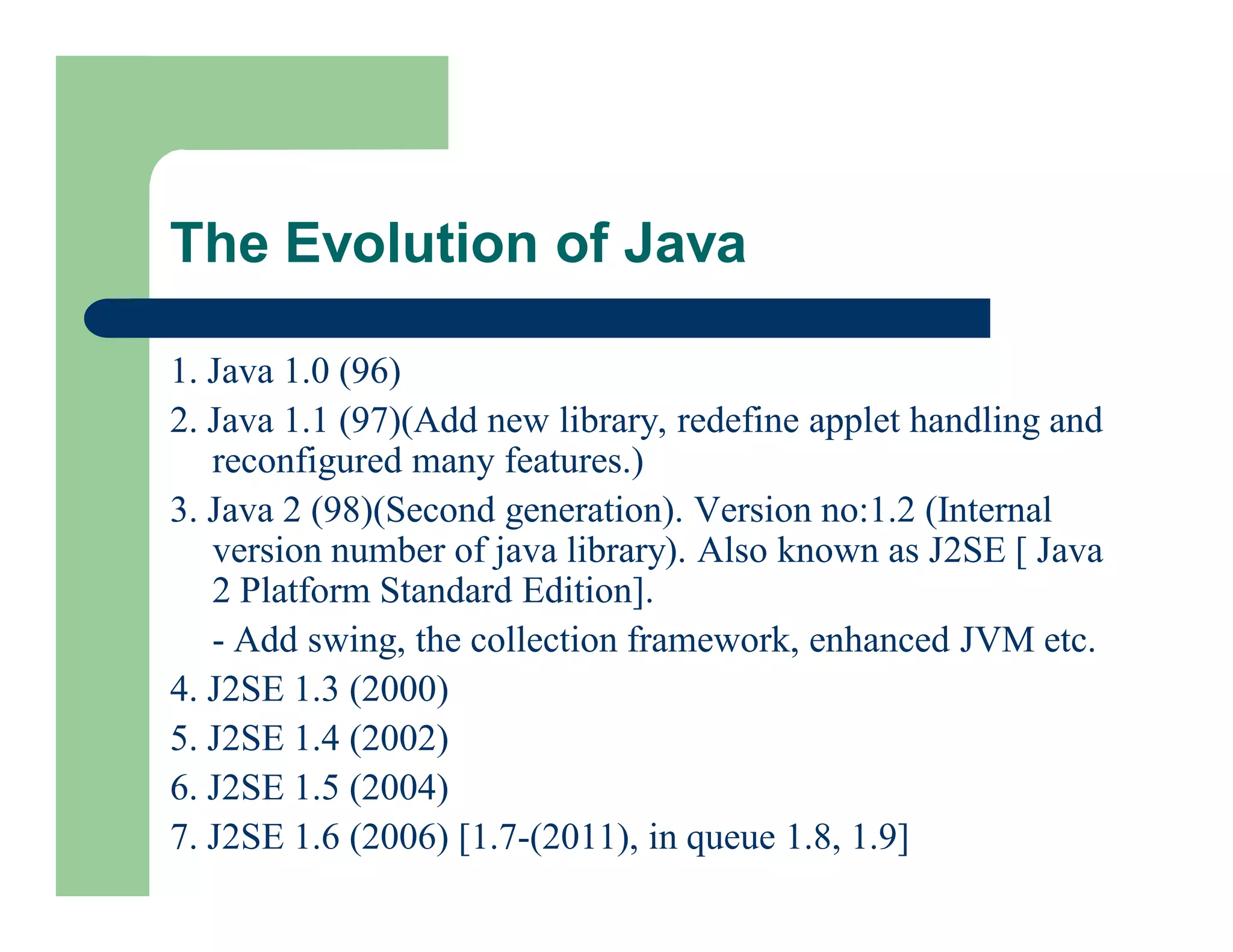 The Evolution of Java

1. Java 1.0 (96)

2. Java 1.1 (97)(Add new library, redefine applet handling and reconfigured many features.)

3. Java 2 (98)(Second generation). Version no:1.2 (Internal version number of java library). Also known as J2SE [ Java 2 Platform Standard Edition].

- Add swing, the collection framework, enhanced JVM etc.

4. J2SE 1.3 (2000)

5. J2SE 1.4 (2002)

6. J2SE 1.5 (2004)

7. J2SE 1.6 (2006) [1.7-(2011), in queue 1.8, 1.9]